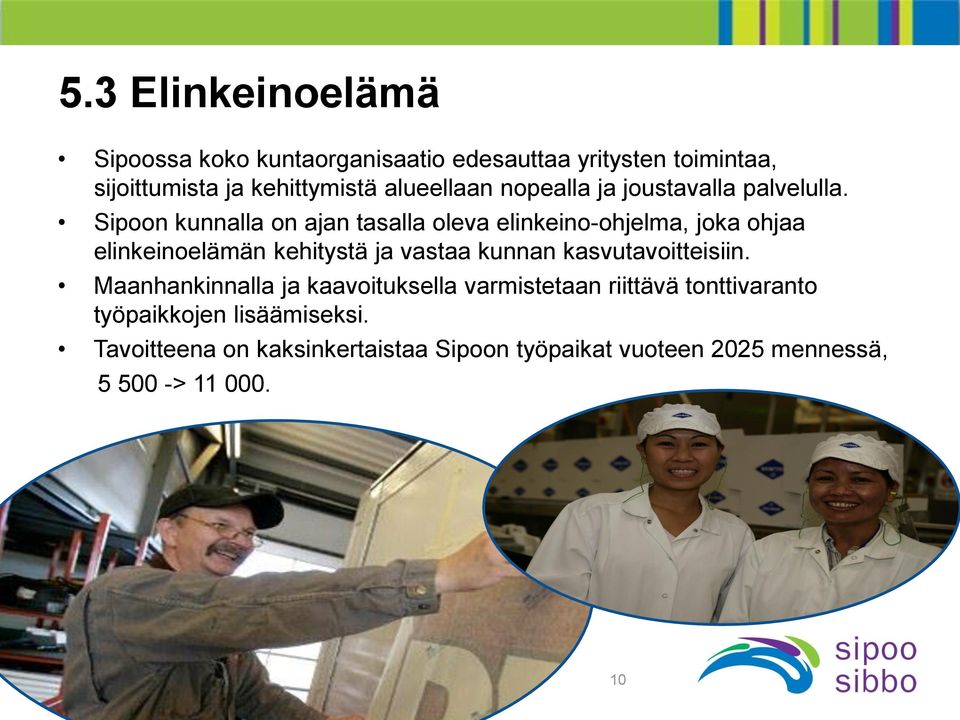 5.3 Elinkeinoelämä

• Sipoossa koko kuntaorganisaatio edesauttaa yritysten toimintaa, sijoittumista ja kehittymistä alueellaan nopealla ja joustavalla palvelulla.

• Sipoon kunnalla on ajan tasalla oleva elinkeino-ohjelma, joka ohjaa elinkeinoelämän kehitystä ja vastaa kunnan kasvutavoitteisiin.

• Maanhankinnalla ja kaavoituksella varmistetaan riittävä tonttivaranto työpaikkojen lisäämiseksi.

• Tavoitteena on kaksinkertaistaa Sipoon työpaikat vuoteen 2025 mennessä, 5 500 -> 11 000.

10

sipoo
sibbo